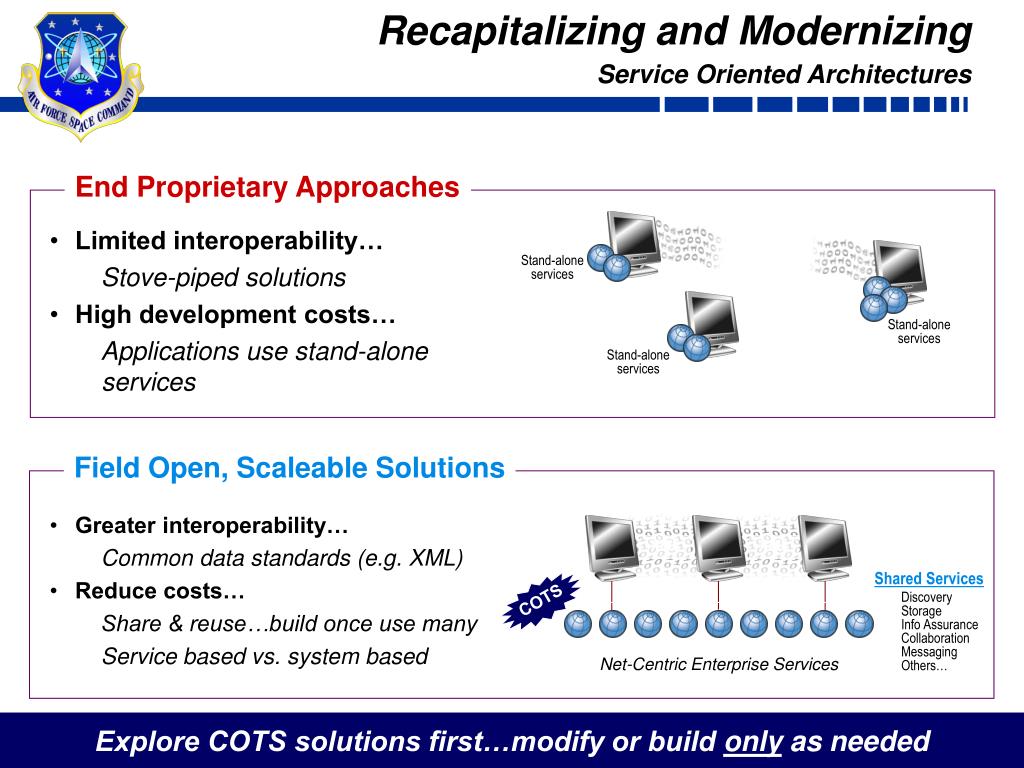 AIR FORCE SPACE COMMAND

Recapitalizing and Modernizing
Service Oriented Architectures

End Proprietary Approaches

• Limited interoperability…
Stove-piped solutions
• High development costs…
Applications use stand-alone services

Stand-alone services

Stand-alone services

Stand-alone services

Field Open, Scaleable Solutions

• Greater interoperability…
Common data standards (e.g. XML)
• Reduce costs…
Share & reuse…build once use many
Service based vs. system based

COTS

Net-Centric Enterprise Services

Shared Services
Discovery
Storage
Info Assurance
Collaboration
Messaging
Others…

Explore COTS solutions first…modify or build only as needed